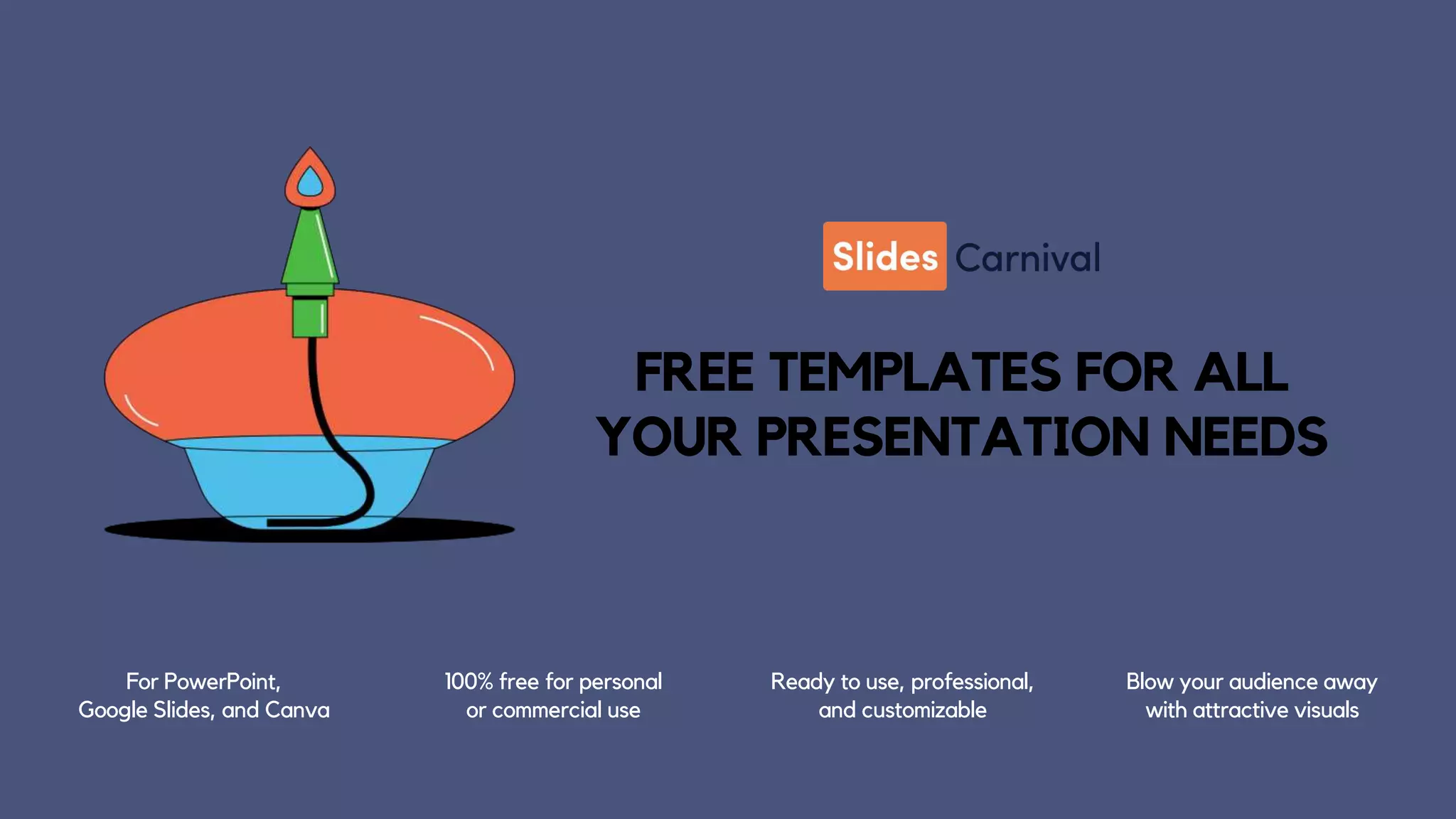 Slides Carnival

FREE TEMPLATES FOR ALL YOUR PRESENTATION NEEDS

For PowerPoint, Google Slides, and Canva

100% free for personal or commercial use

Ready to use, professional, and customizable

Blow your audience away with attractive visuals